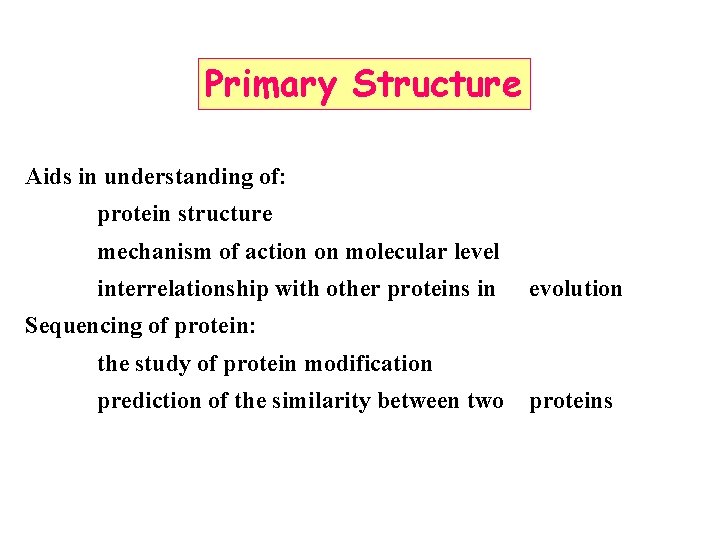 Primary Structure

Aids in understanding of:

protein structure

mechanism of action on molecular level

interrelationship with other proteins in evolution

Sequencing of protein:

the study of protein modification

prediction of the similarity between two proteins